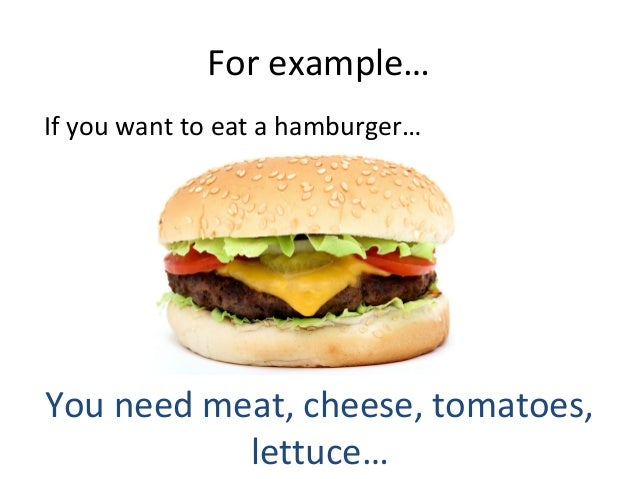 For example…

If you want to eat a hamburger…

You need meat, cheese, tomatoes, lettuce…